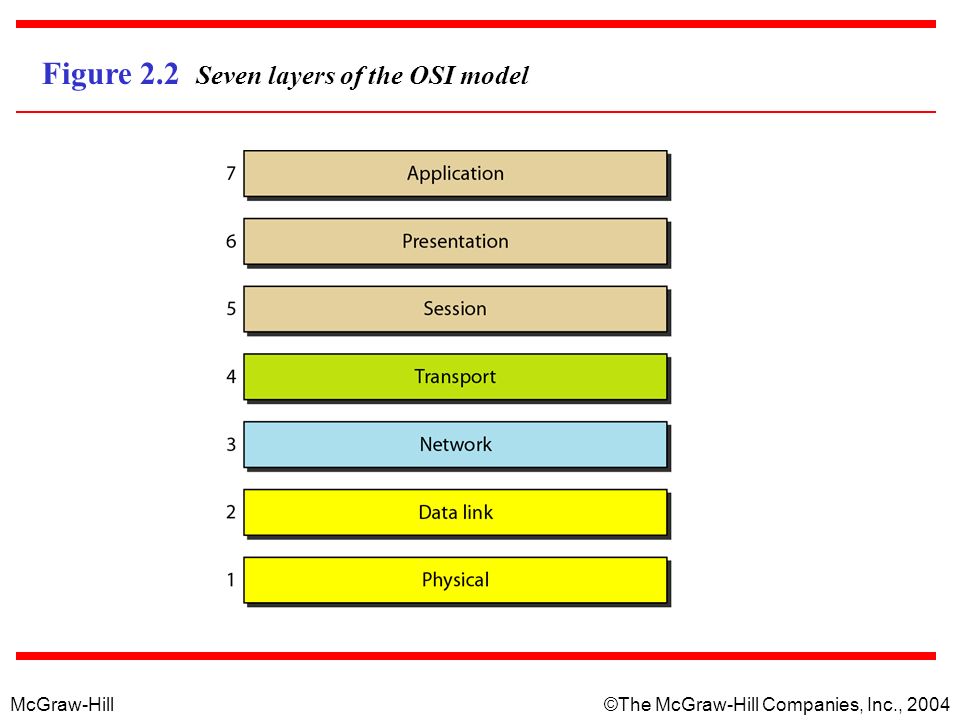 Figure 2.2 Seven layers of the OSI model

7 Application

6 Presentation

5 Session

4 Transport

3 Network

2 Data link

1 Physical

McGraw-Hill

©The McGraw-Hill Companies, Inc., 2004